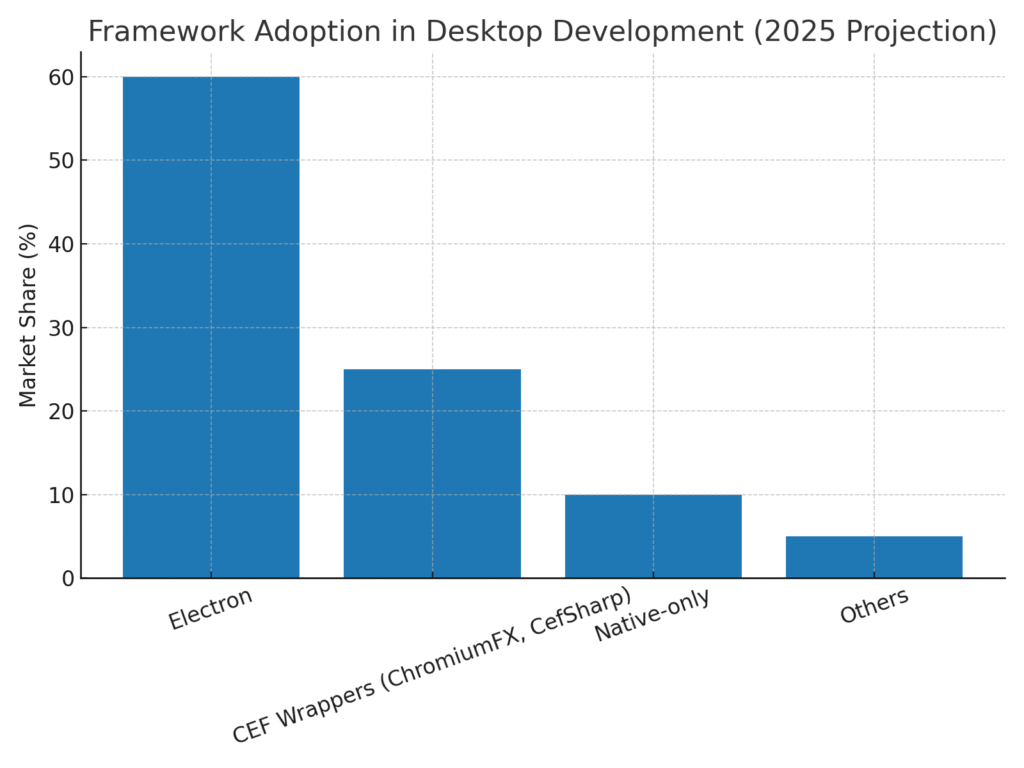 Framework Adoption in Desktop Development (2025 Projection)

Market Share (%)

60
50
40
30
20
10
0

Electron
CEF Wrappers (ChromiumFX, CefSharp)
Native-only
Others